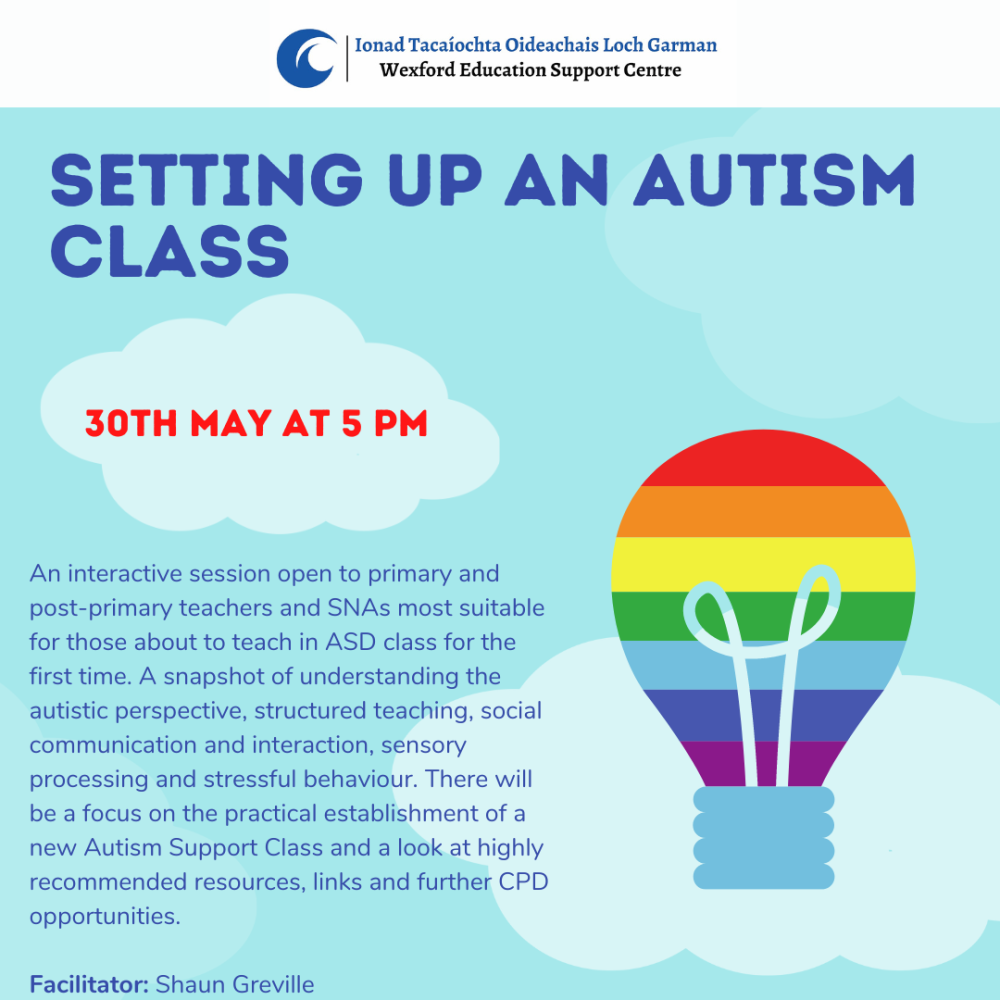 Ionad Tacaíochta Oideachais Loch Garman
Wexford Education Support Centre

SETTING UP AN AUTISM CLASS

30TH MAY AT 5 PM

An interactive session open to primary and post-primary teachers and SNAs most suitable for those about to teach in ASD class for the first time. A snapshot of understanding the autistic perspective, structured teaching, social communication and interaction, sensory processing and stressful behaviour. There will be a focus on the practical establishment of a new Autism Support Class and a look at highly recommended resources, links and further CPD opportunities.

Facilitator: Shaun Greville